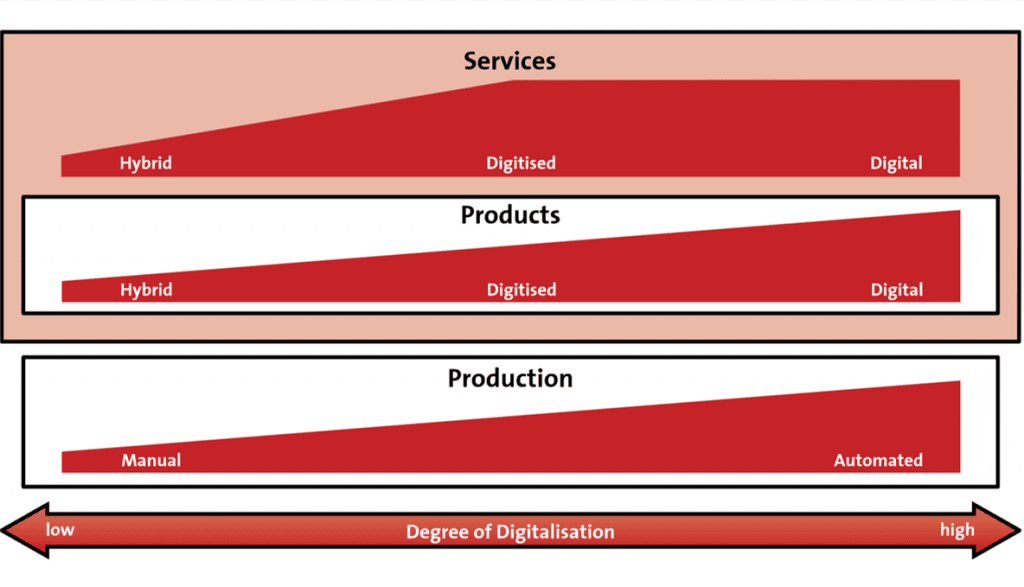 Services

Hybrid Digitised Digital

Products

Hybrid Digitised Digital

Production

Manual Automated

low Degree of Digitalisation high